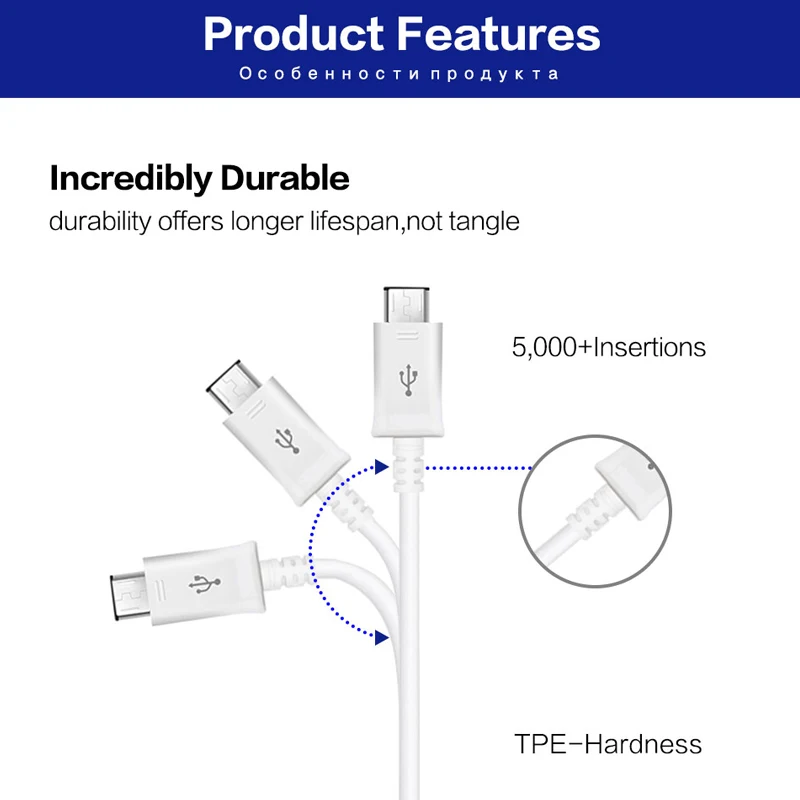 Product Features
Особенности продукта

Incredibly Durable
durability offers longer lifespan,not tangle

5,000+Insertions

TPE-Hardness